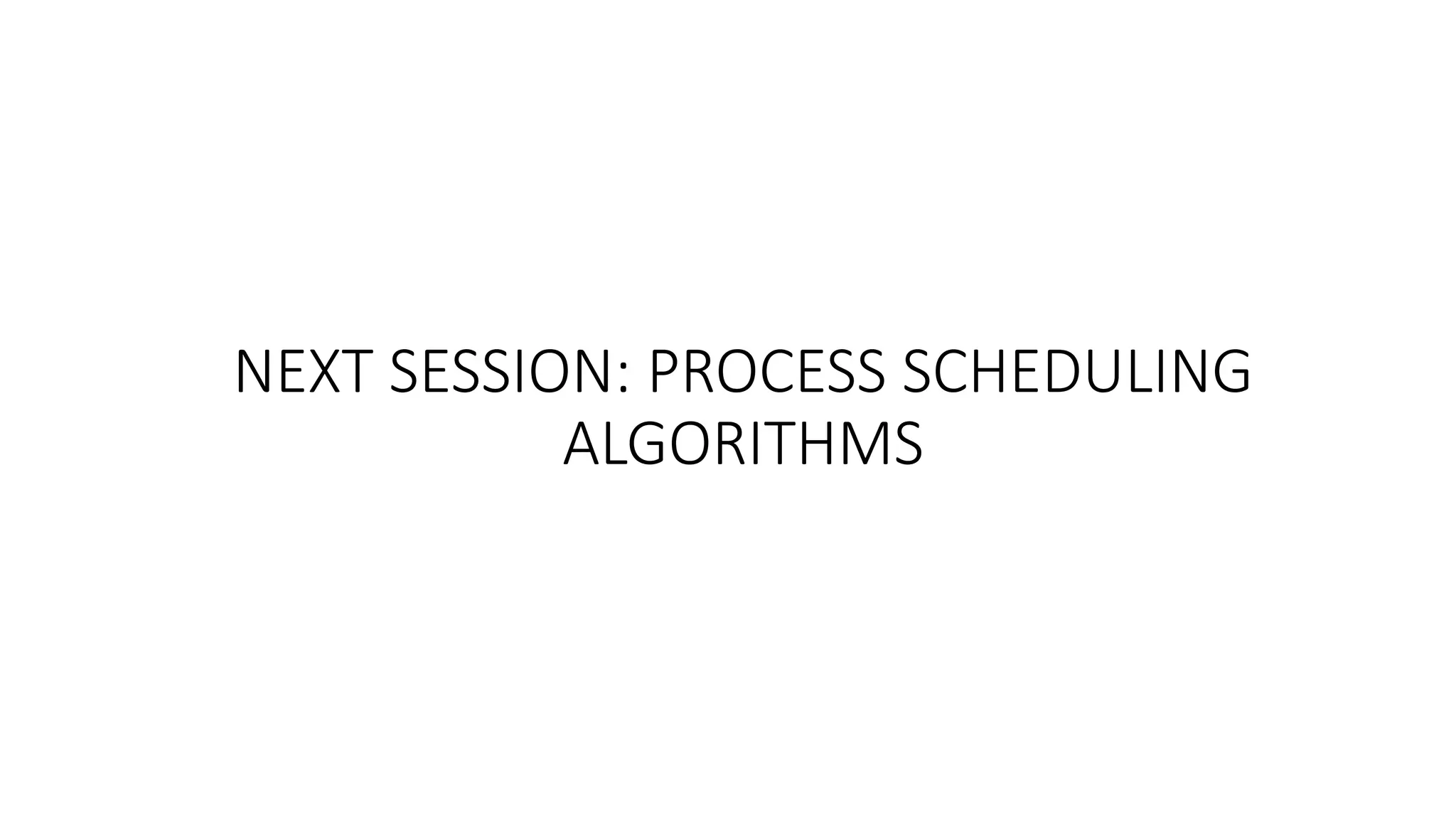 NEXT SESSION: PROCESS SCHEDULING ALGORITHMS